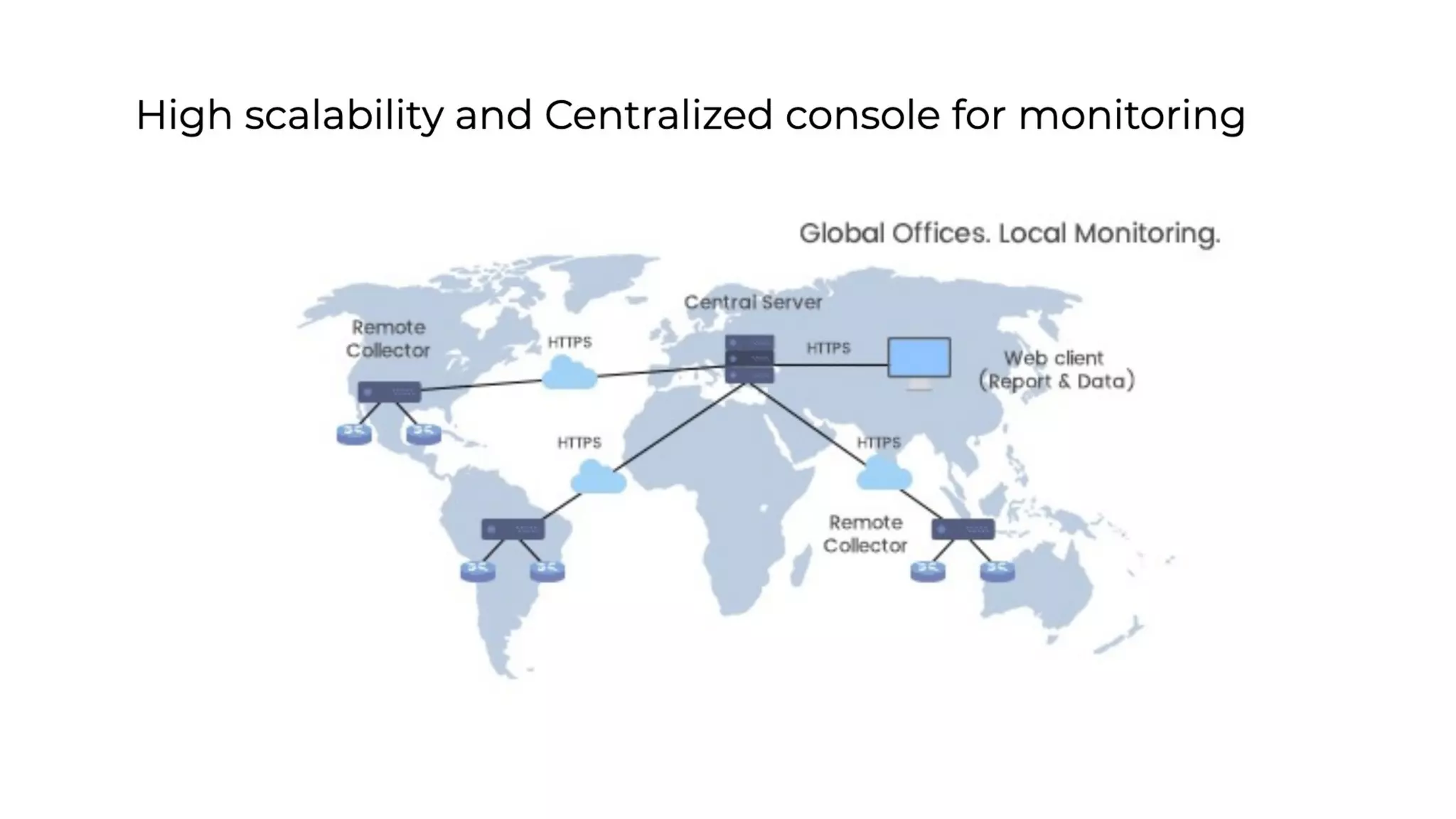 High scalability and Centralized console for monitoring

Global Offices. Local Monitoring.

Central Server

Remote Collector

HTTPS

HTTPS

Web client (Report & Data)

HTTPS

HTTPS

Remote Collector